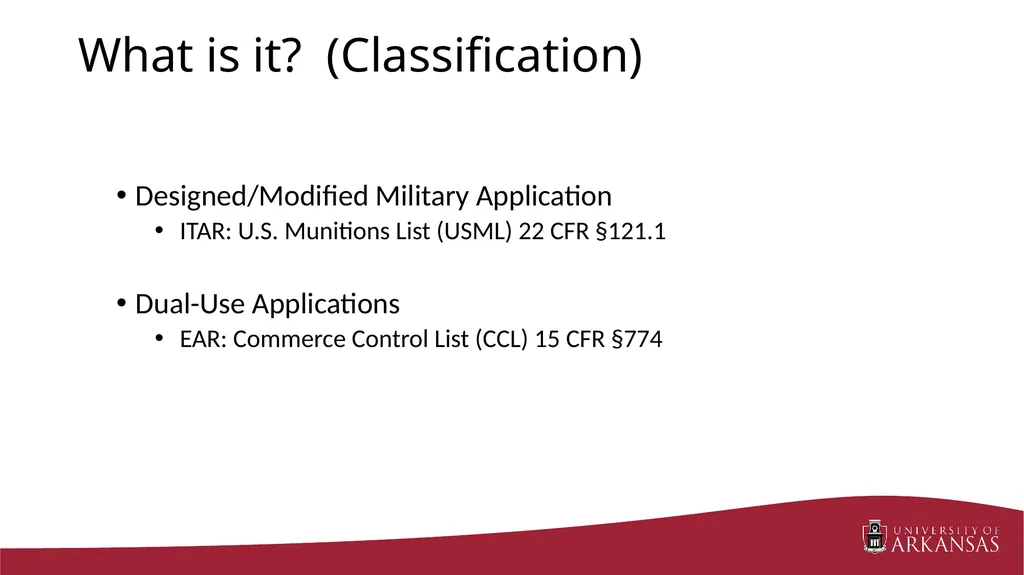 What is it? (Classification)

• Designed/Modified Military Application
• ITAR: U.S. Munitions List (USML) 22 CFR §121.1

• Dual-Use Applications
• EAR: Commerce Control List (CCL) 15 CFR §774

UNIVERSITY OF ARKANSAS